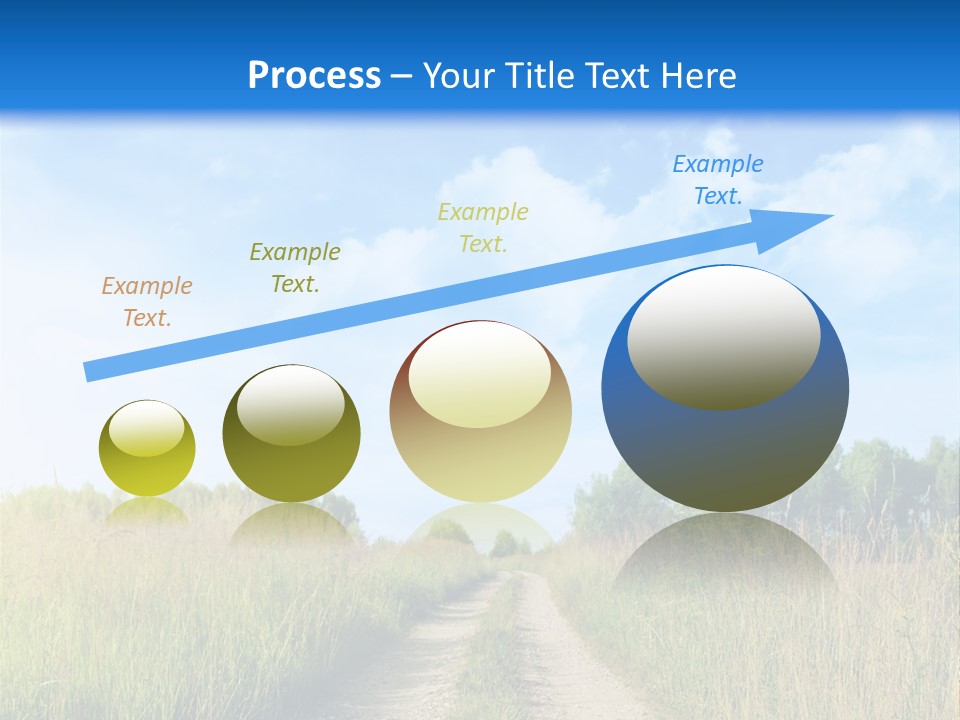 Process – Your Title Text Here

Example Text.

Example Text.

Example Text.

Example Text.